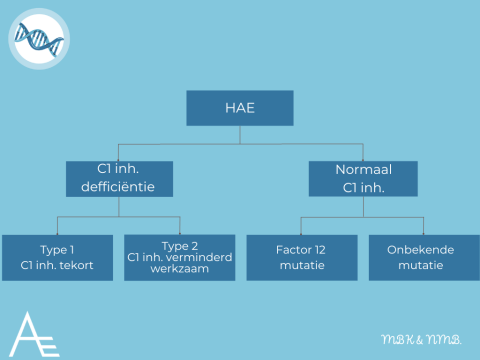 HAE

C1 inh. defficiëntie

Normaal C1 inh.

Type 1
C1 inh. tekort

Type 2
C1 inh. verminderd werkzaam

Factor 12
mutatie

Onbekende
mutatie

AE

MBK & NMB.